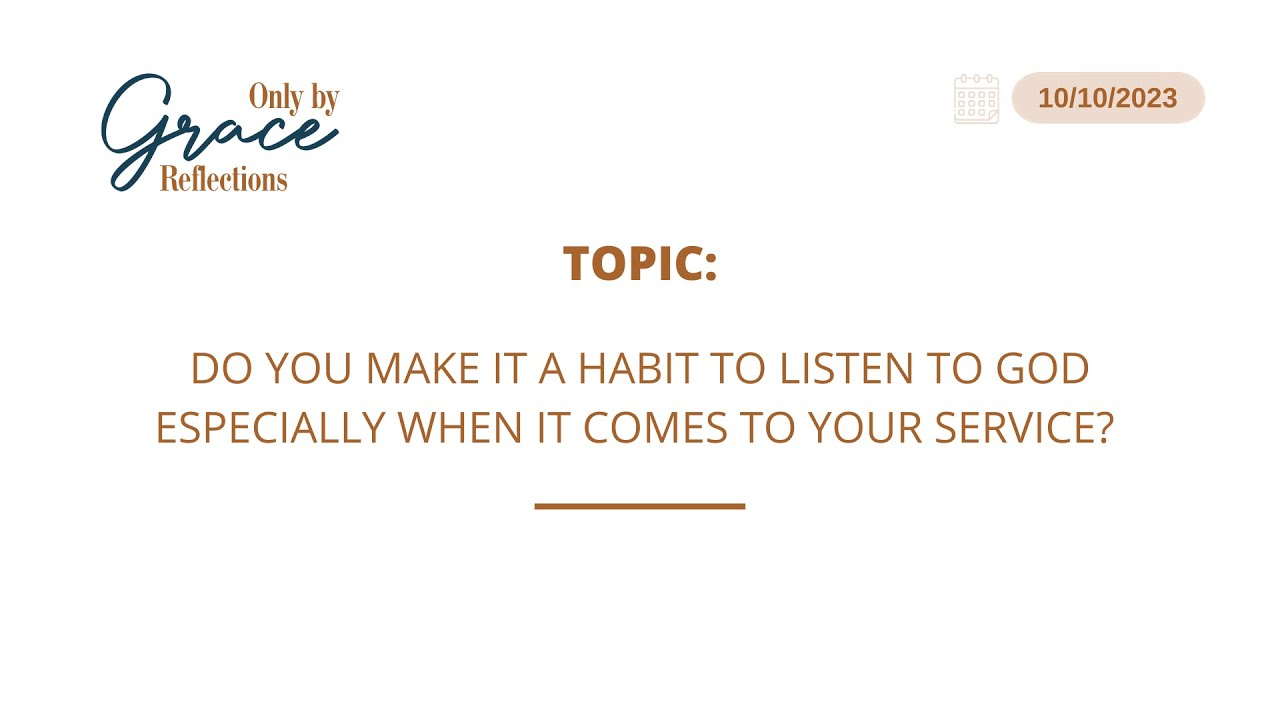 Only by
Grace
Reflections

10/10/2023

TOPIC:

DO YOU MAKE IT A HABIT TO LISTEN TO GOD ESPECIALLY WHEN IT COMES TO YOUR SERVICE?